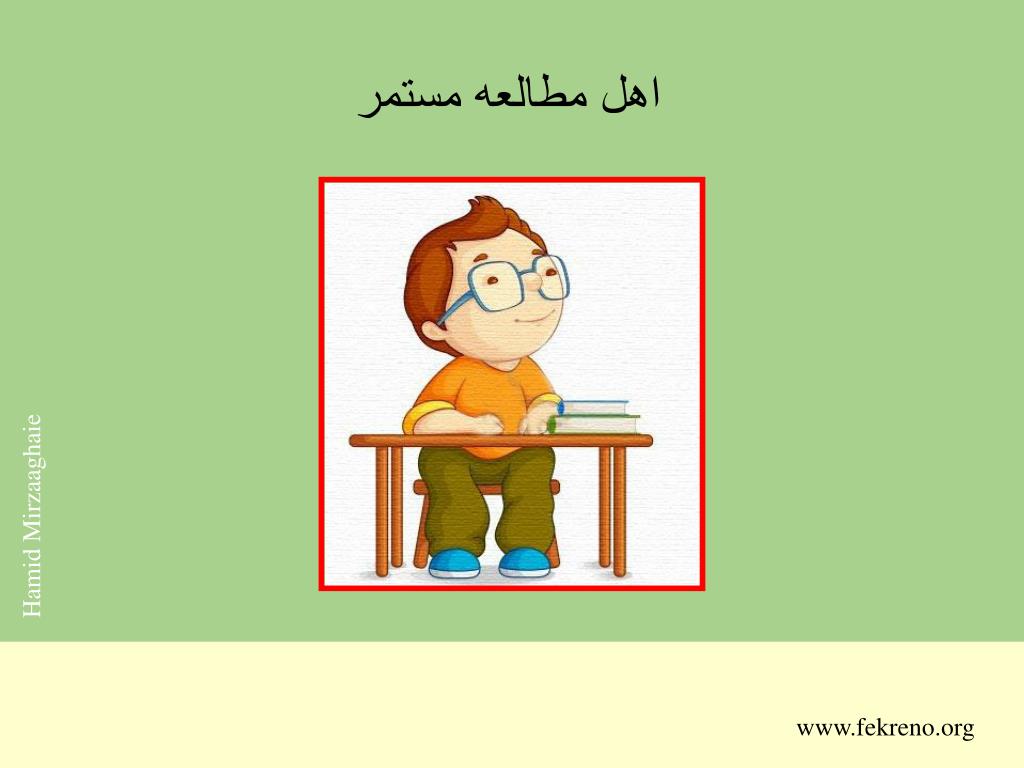 اهل مطالعه مستمر

Hamid Mirzaaghaie

www.fekreno.org